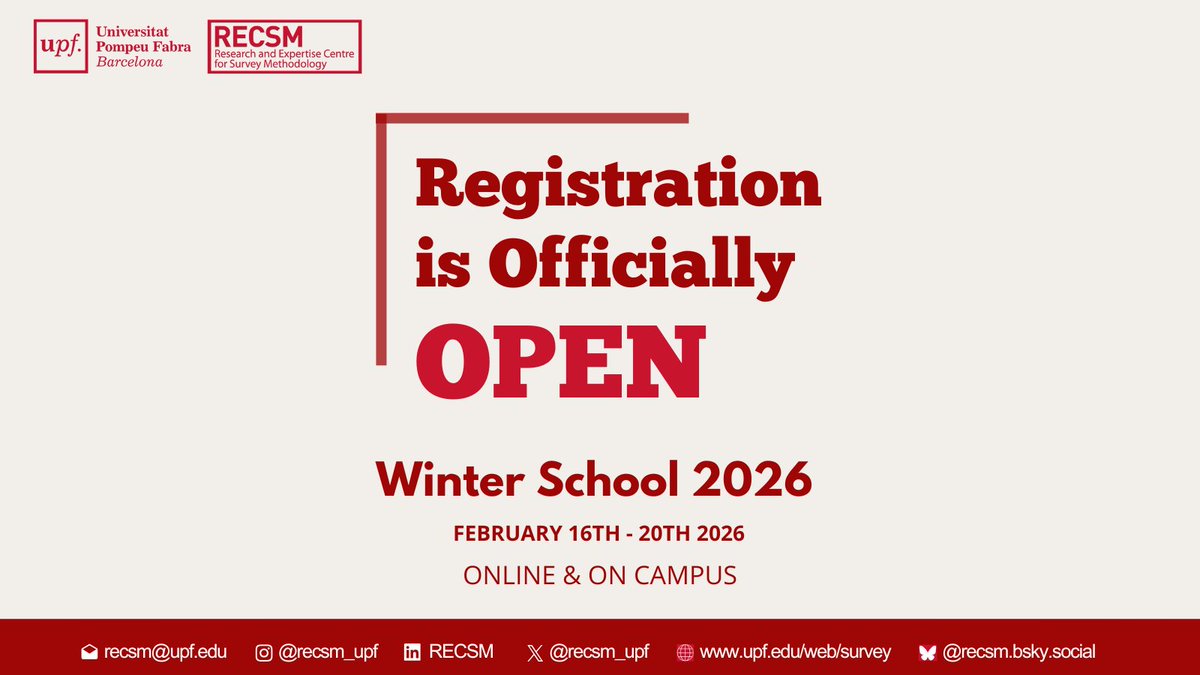 upf. Universitat Pompeu Fabra Barcelona

RECSM Research and Expertise Centre for Survey Methodology

Registration is Officially OPEN

Winter School 2026

FEBRUARY 16TH - 20TH 2026

ONLINE & ON CAMPUS

recsm@upf.edu @recsm_upf RECSM @recsm_upf www.upf.edu/web/survey @recsm.bsky.social